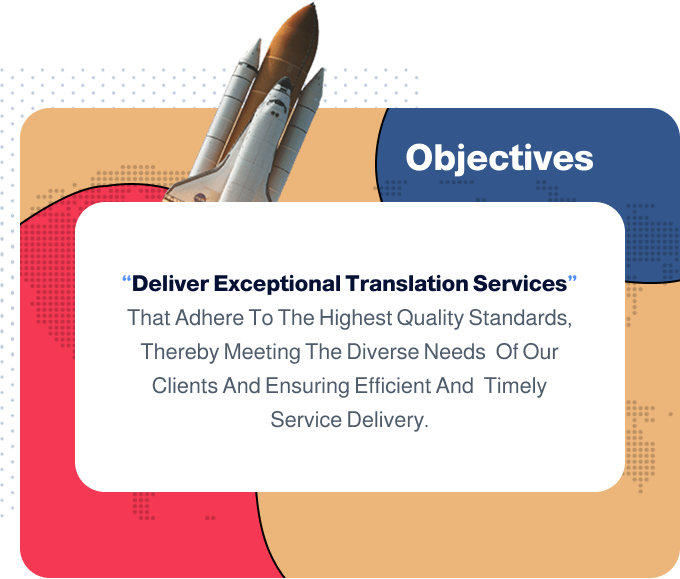 Objectives

“Deliver Exceptional Translation Services” That Adhere To The Highest Quality Standards, Thereby Meeting The Diverse Needs Of Our Clients And Ensuring Efficient And Timely Service Delivery.